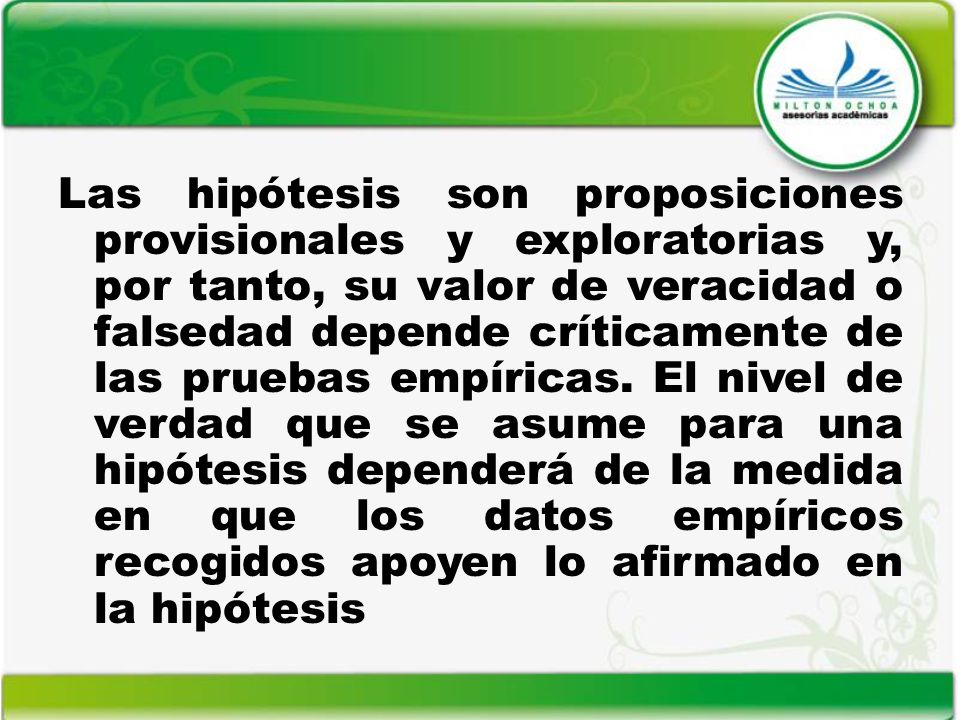 MILTON OCHOA
asesorías académicas

Las hipótesis son proposiciones provisionales y exploratorias y, por tanto, su valor de veracidad o falsedad depende críticamente de las pruebas empíricas. El nivel de verdad que se asume para una hipótesis dependerá de la medida en que los datos empíricos recogidos apoyen lo afirmado en la hipótesis